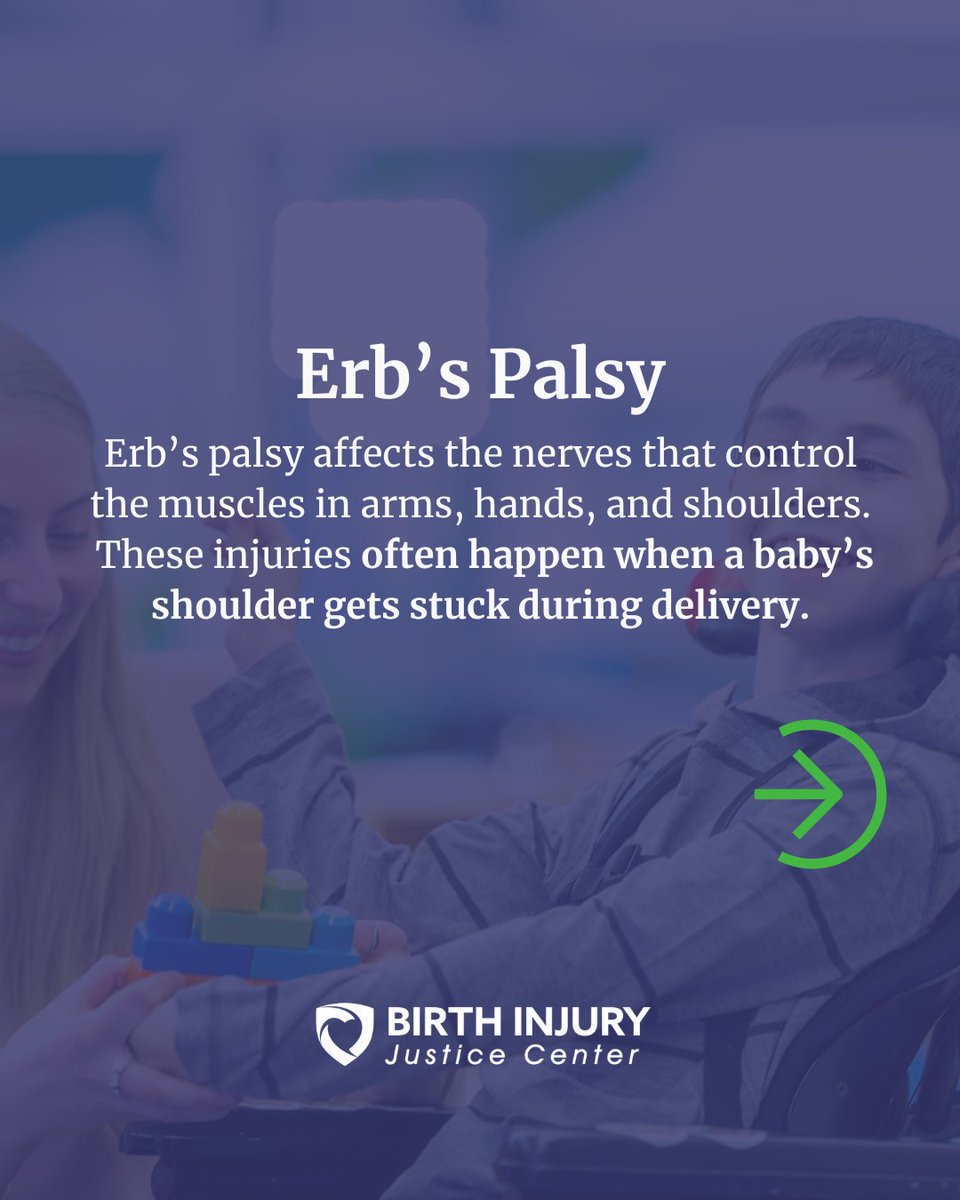 Erb’s Palsy

Erb’s palsy affects the nerves that control the muscles in arms, hands, and shoulders. These injuries often happen when a baby’s shoulder gets stuck during delivery.

BIRTH INJURY
Justice Center